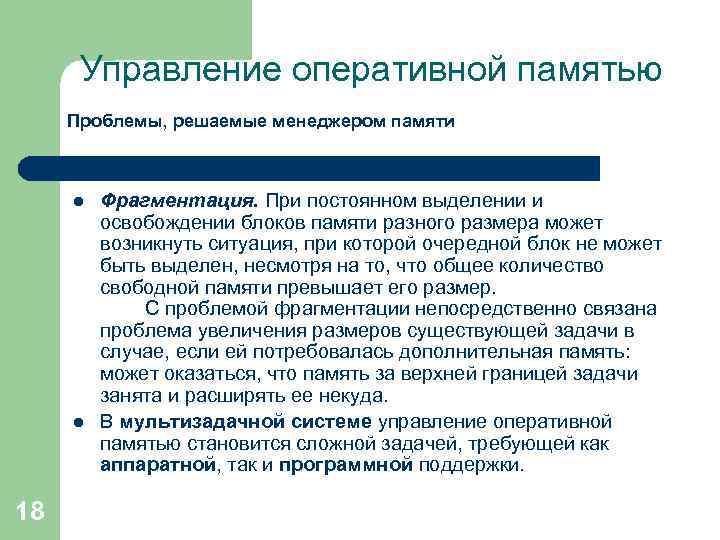 Управление оперативной памятью

Проблемы, решаемые менеджером памяти

● Фрагментация. При постоянном выделении и освобождении блоков памяти разного размера может возникнуть ситуация, при которой очередной блок не может быть выделен, несмотря на то, что общее количество свободной памяти превышает его размер.

С проблемой фрагментации непосредственно связана проблема увеличения размеров существующей задачи в случае, если ей потребовалась дополнительная память: может оказаться, что память за верхней границей задачи занята и расширять ее некуда.

● В мультизадачной системе управление оперативной памятью становится сложной задачей, требующей как аппаратной, так и программной поддержки.

18